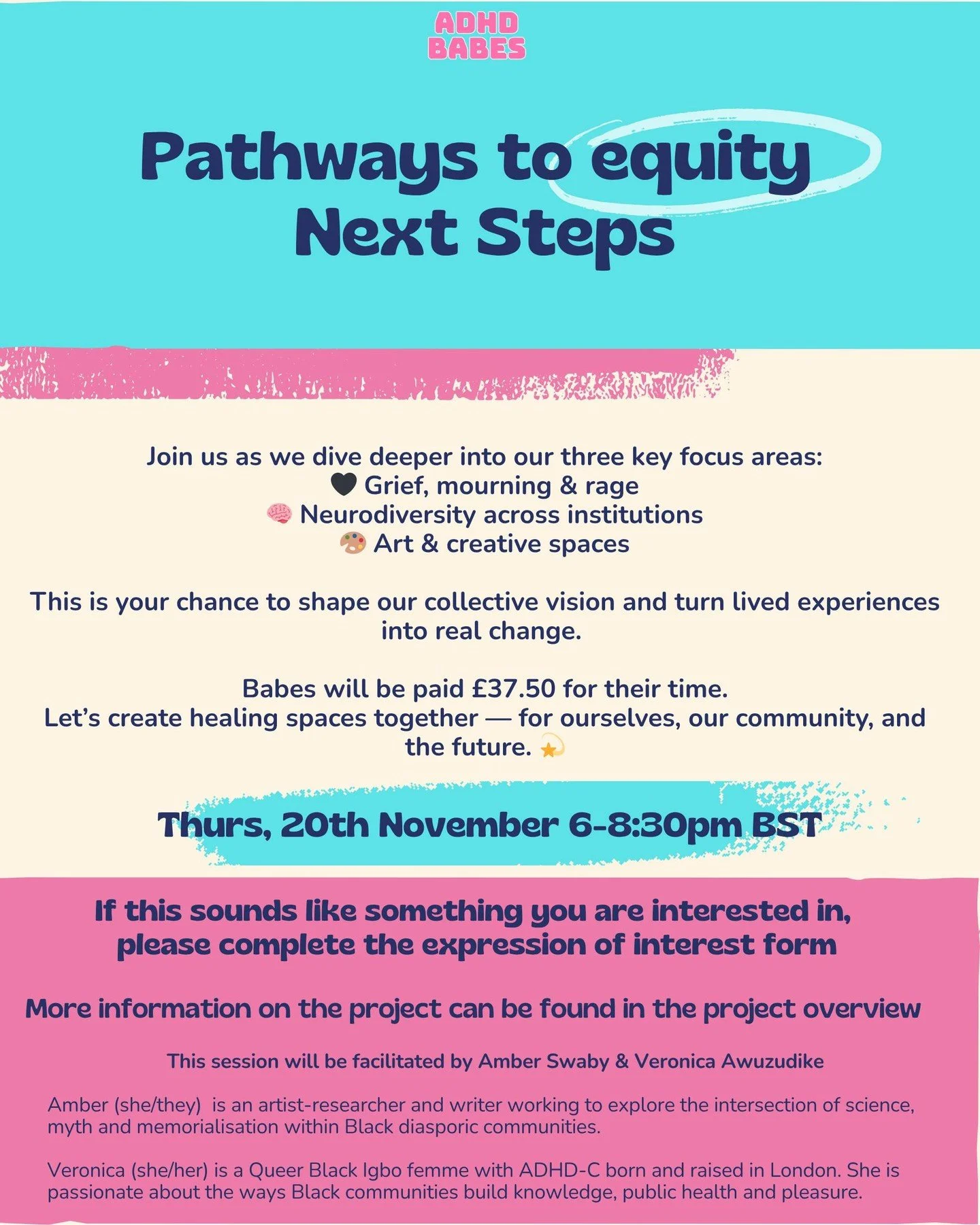 ADHD BABES

Pathways to equity
Next Steps

Join us as we dive deeper into our three key focus areas:
🖤 Grief, mourning & rage
🧠 Neurodiversity across institutions
🎨 Art & creative spaces

This is your chance to shape our collective vision and turn lived experiences into real change.

Babes will be paid £37.50 for their time.
Let's create healing spaces together — for ourselves, our community, and the future. 💫

Thurs, 20th November 6-8:30pm BST

If this sounds like something you are interested in, please complete the expression of interest form

More information on the project can be found in the project overview

This session will be facilitated by Amber Swaby & Veronica Awuzudike

Amber (she/they) is an artist-researcher and writer working to explore the intersection of science, myth and memorialisation within Black diasporic communities.

Veronica (she/her) is a Queer Black Igbo femme with ADHD-C born and raised in London. She is passionate about the ways Black communities build knowledge, public health and pleasure.